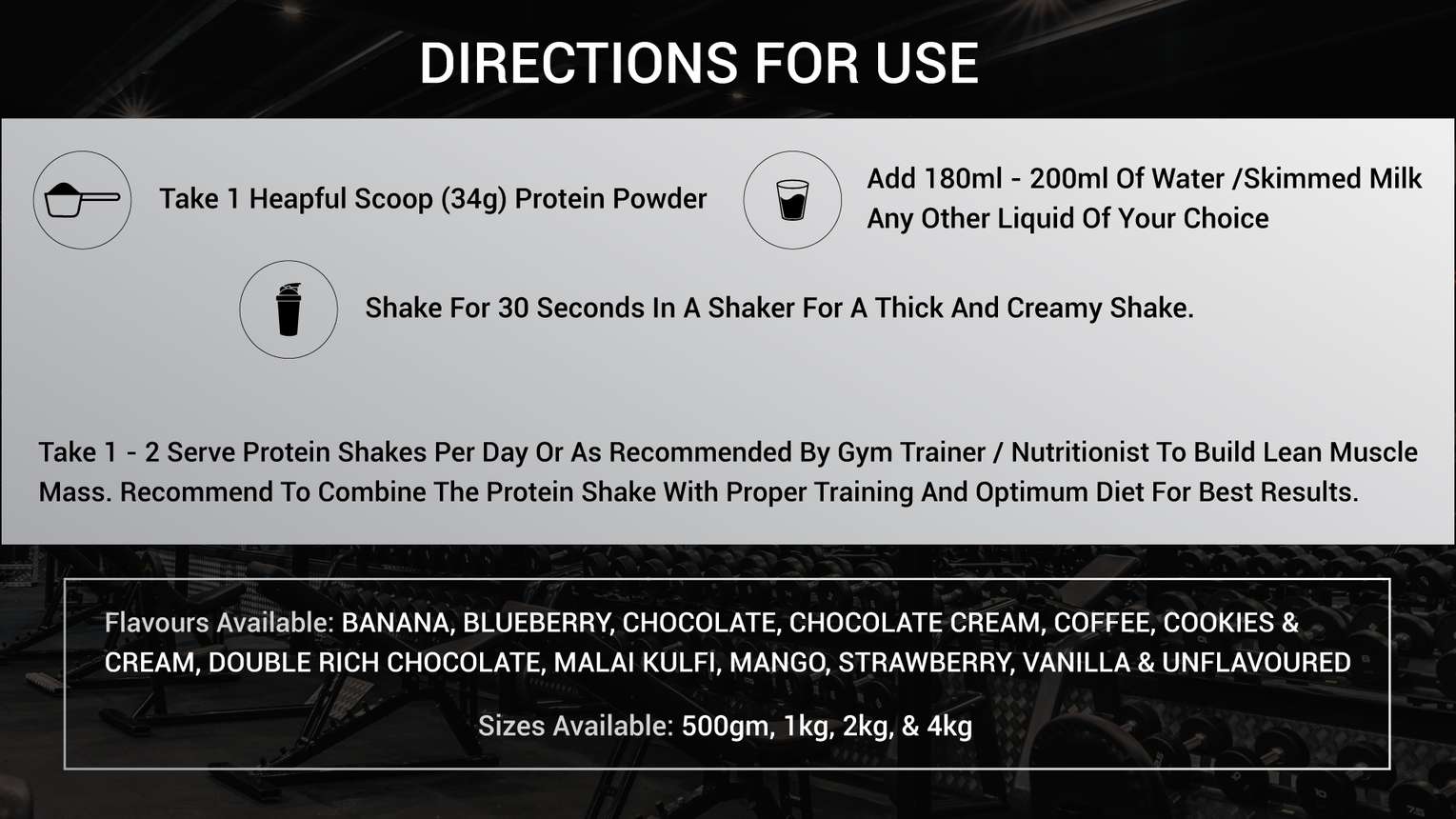 DIRECTIONS FOR USE

Take 1 Heapful Scoop (34g) Protein Powder

Add 180ml - 200ml Of Water /Skimmed Milk Any Other Liquid Of Your Choice

Shake For 30 Seconds In A Shaker For A Thick And Creamy Shake.

Take 1 - 2 Serve Protein Shakes Per Day Or As Recommended By Gym Trainer / Nutritionist To Build Lean Muscle Mass. Recommend To Combine The Protein Shake With Proper Training And Optimum Diet For Best Results.

Flavours Available: BANANA, BLUEBERRY, CHOCOLATE, CHOCOLATE CREAM, COFFEE, COOKIES & CREAM, DOUBLE RICH CHOCOLATE, MALAI KULFI, MANGO, STRAWBERRY, VANILLA & UNFLAVOURED

Sizes Available: 500gm, 1kg, 2kg, & 4kg